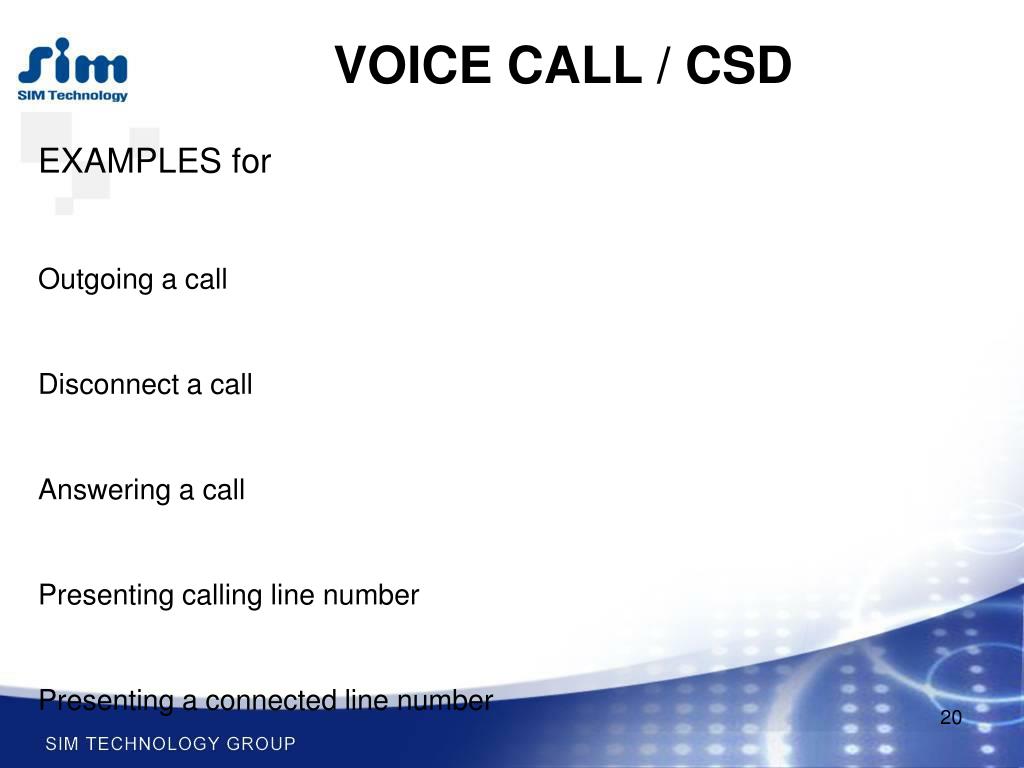 sim
SIM Technology

VOICE CALL / CSD

EXAMPLES for

Outgoing a call

Disconnect a call

Answering a call

Presenting calling line number

Presenting a connected line number

20

SIM TECHNOLOGY GROUP